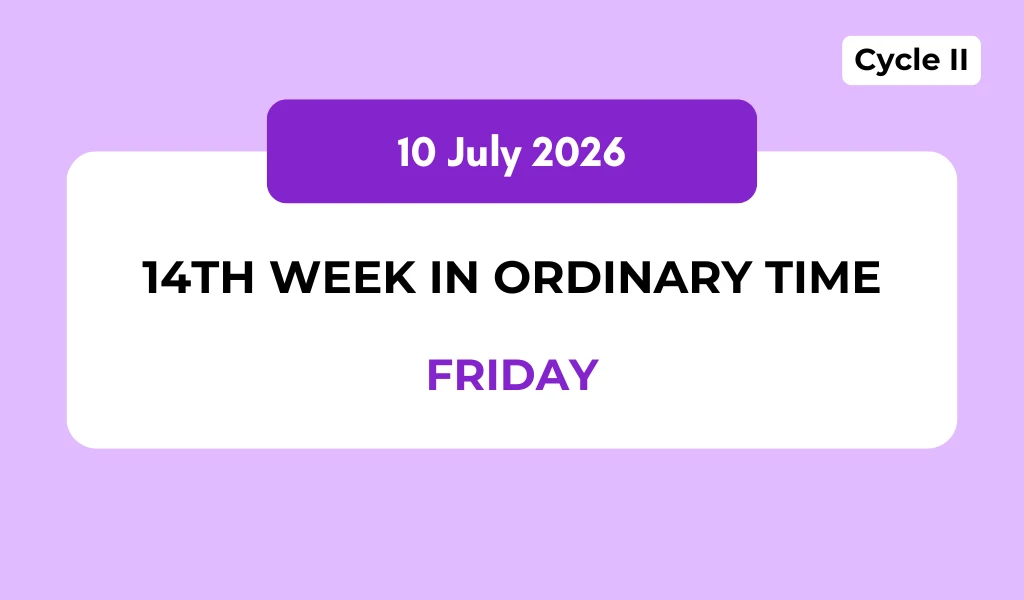 Cycle II

10 July 2026

14TH WEEK IN ORDINARY TIME

FRIDAY